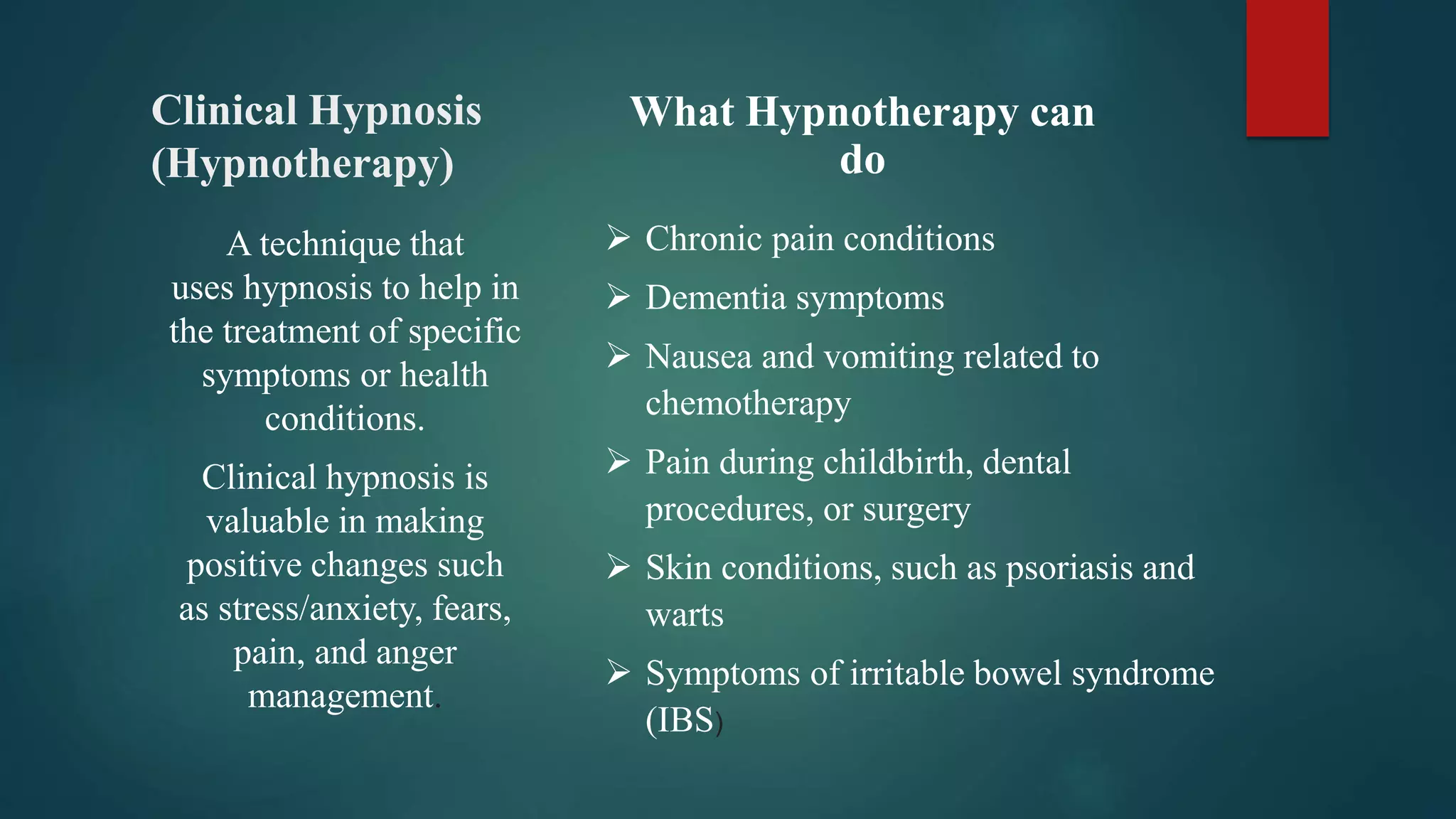 Clinical Hypnosis (Hypnotherapy)

A technique that uses hypnosis to help in the treatment of specific symptoms or health conditions.

Clinical hypnosis is valuable in making positive changes such as stress/anxiety, fears, pain, and anger management.

What Hypnotherapy can do

➢ Chronic pain conditions
➢ Dementia symptoms
➢ Nausea and vomiting related to chemotherapy
➢ Pain during childbirth, dental procedures, or surgery
➢ Skin conditions, such as psoriasis and warts
➢ Symptoms of irritable bowel syndrome (IBS)